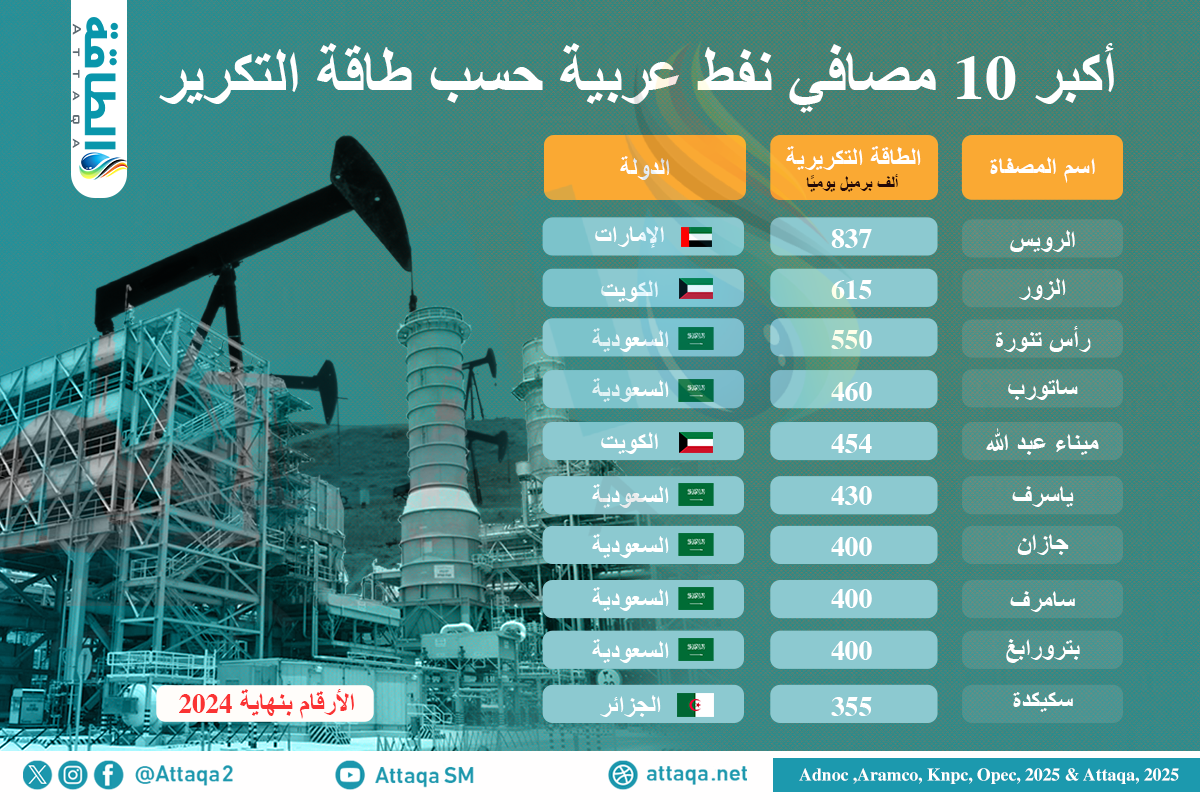 الطاقة
ATTAQA

أكبر 10 مصافي نفط عربية حسب طاقة التكرير

| اسم المصفاة | الطاقة التكريرية ألف برميل يوميًا | الدولة |
|---|---|---|
| الرويس | 837 | الإمارات |
| الزور | 615 | الكويت |
| رأس تنورة | 550 | السعودية |
| ساتورب | 460 | السعودية |
| ميناء عبد الله | 454 | الكويت |
| ياسرف | 430 | السعودية |
| جازان | 400 | السعودية |
| سامرف | 400 | السعودية |
| بترورابغ | 400 | السعودية |
| سكيكدة | 355 | الجزائر |

الأرقام بنهاية 2024

@Attaqa2 Attaqa SM attaqa.net Adnoc ,Aramco, Knpc, Opec, 2025 & Attaqa, 2025